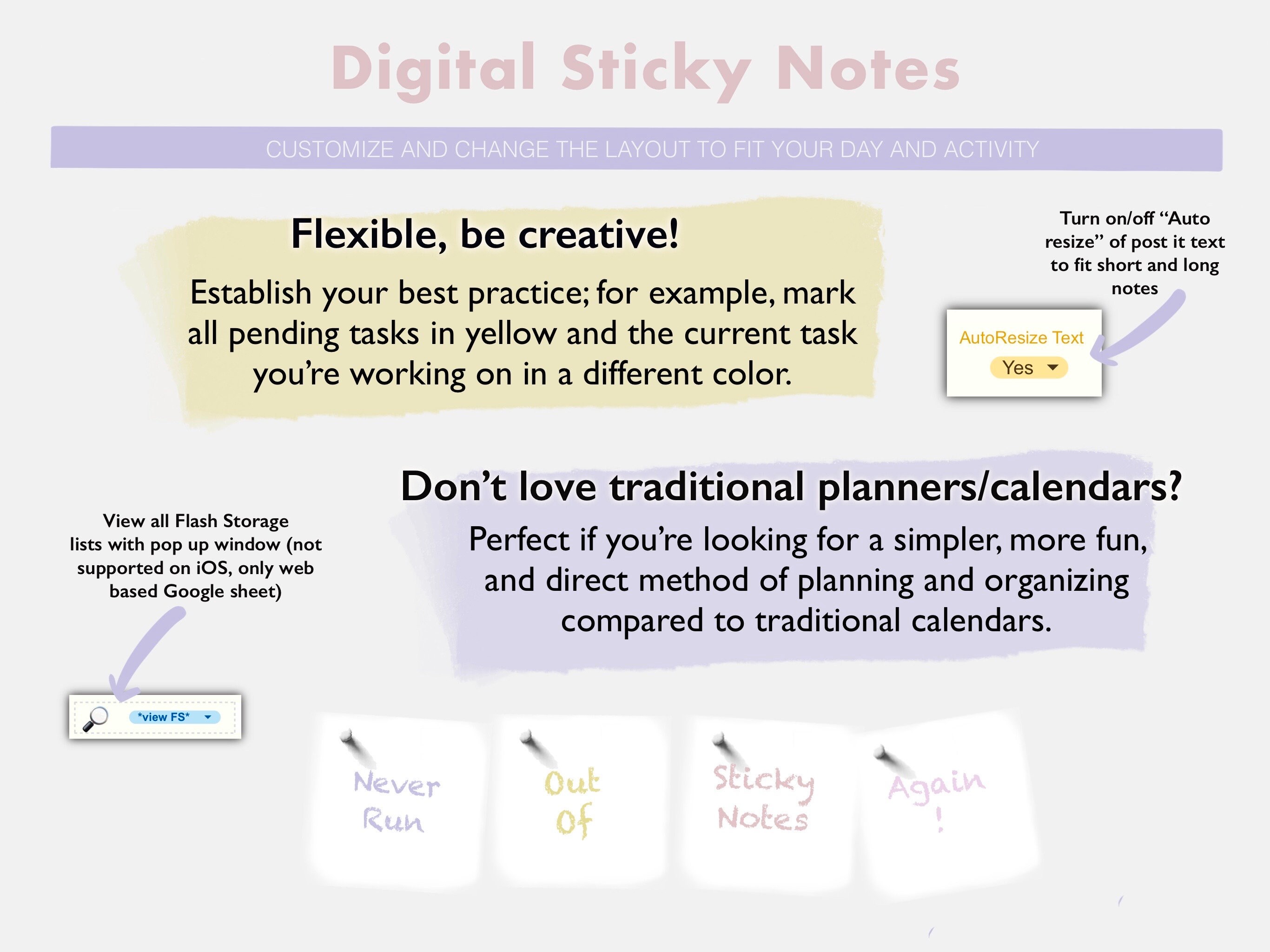 Digital Sticky Notes

CUSTOMIZE AND CHANGE THE LAYOUT TO FIT YOUR DAY AND ACTIVITY

Flexible, be creative!

Establish your best practice; for example, mark all pending tasks in yellow and the current task you're working on in a different color.

Turn on/off "Auto resize" of post it text to fit short and long notes

AutoResize Text

Yes

Don't love traditional planners/calendars?

Perfect if you're looking for a simpler, more fun, and direct method of planning and organizing compared to traditional calendars.

View all Flash Storage lists with pop up window (not supported on iOS, only web based Google sheet)

*view FS*

Never Run

Out Of

Sticky Notes

Again !